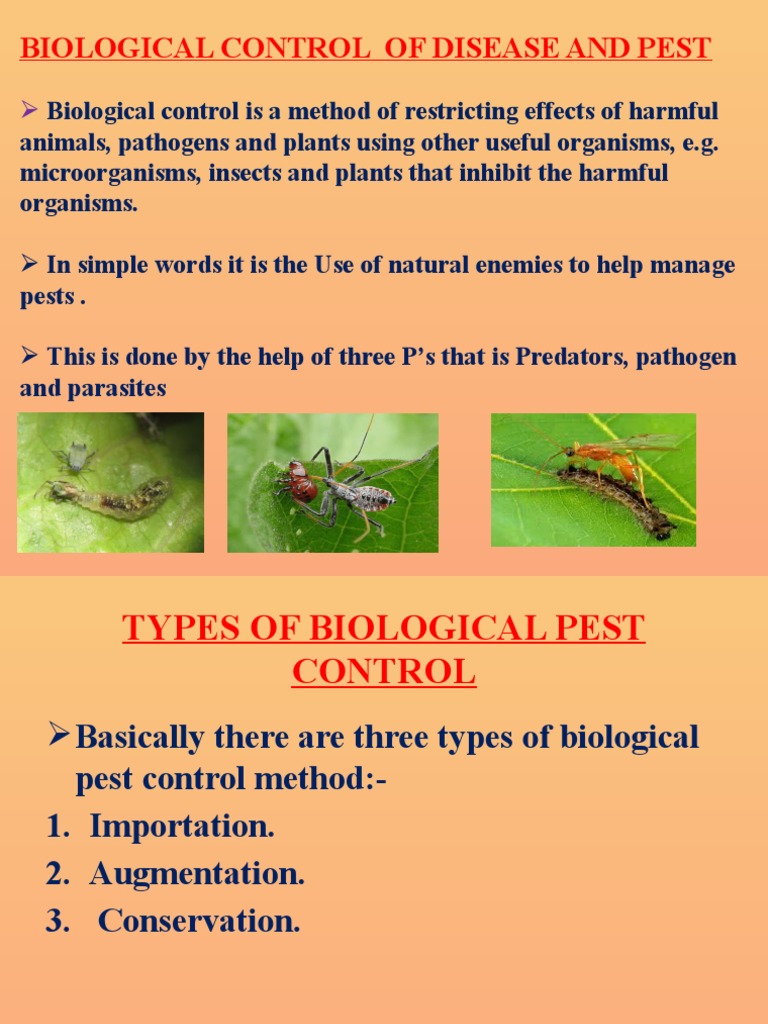 BIOLOGICAL CONTROL OF DISEASE AND PEST

➢ Biological control is a method of restricting effects of harmful animals, pathogens and plants using other useful organisms, e.g. microorganisms, insects and plants that inhibit the harmful organisms.

➢ In simple words it is the Use of natural enemies to help manage pests .

➢ This is done by the help of three P's that is Predators, pathogen and parasites

TYPES OF BIOLOGICAL PEST CONTROL

➢ Basically there are three types of biological pest control method:-
1. Importation.
2. Augmentation.
3. Conservation.